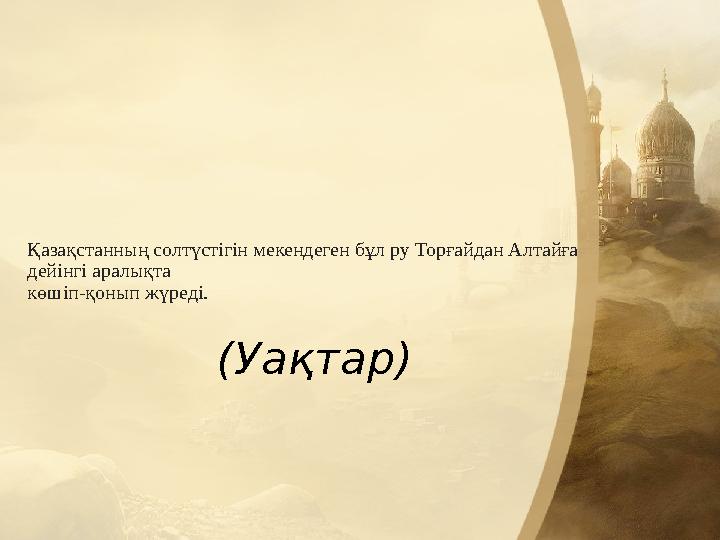 Қазақстанның солтүстігін мекендеген бұл ру Торғайдан Алтайға дейінгі аралықта
көшіп-қонып жүреді.

(Уақтар)